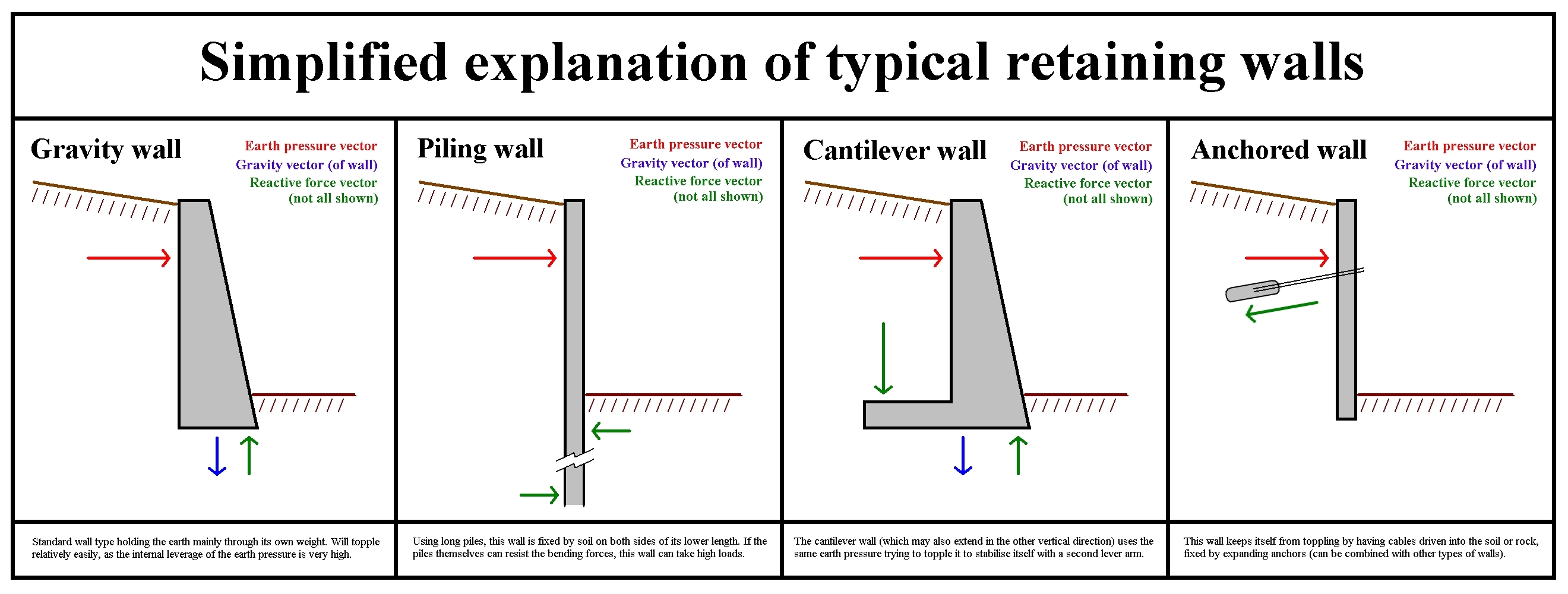 Simplified explanation of typical retaining walls

Gravity wall

Earth pressure vector
Gravity vector (of wall)
Reactive force vector
(not all shown)

Standard wall type holding the earth mainly through its own weight. Will topple relatively easily, as the internal leverage of the earth pressure is very high.

Piling wall

Earth pressure vector
Gravity vector (of wall)
Reactive force vector
(not all shown)

Using long piles, this wall is fixed by soil on both sides of its lower length. If the piles themselves can resist the bending forces, this wall can take high loads.

Cantilever wall

Earth pressure vector
Gravity vector (of wall)
Reactive force vector
(not all shown)

The cantilever wall (which may also extend in the other vertical direction) uses the same earth pressure trying to topple it to stabilise itself with a second lever arm.

Anchored wall

Earth pressure vector
Gravity vector (of wall)
Reactive force vector
(not all shown)

This wall keeps itself from toppling by having cables driven into the soil or rock, fixed by expanding anchors (can be combined with other types of walls).